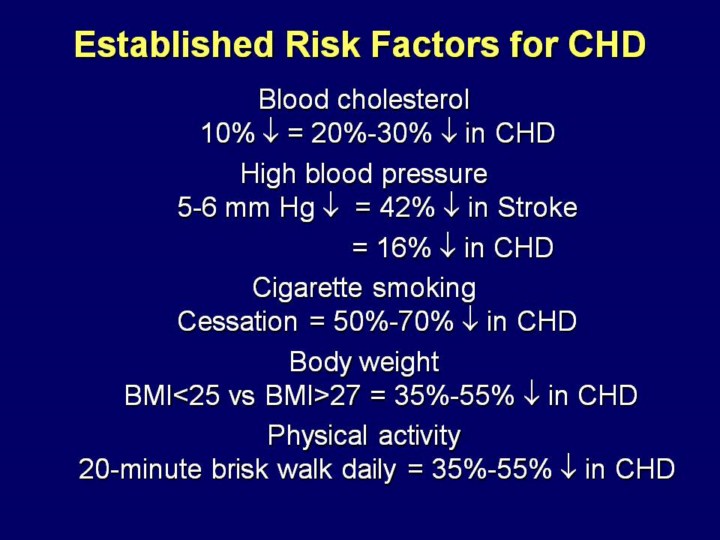 Established Risk Factors for CHD

Blood cholesterol
10% ↓ = 20%-30% ↓ in CHD

High blood pressure
5-6 mm Hg ↓ = 42% ↓ in Stroke
= 16% ↓ in CHD

Cigarette smoking
Cessation = 50%-70% ↓ in CHD

Body weight
BMI<25 vs BMI>27 = 35%-55% ↓ in CHD

Physical activity
20-minute brisk walk daily = 35%-55% ↓ in CHD